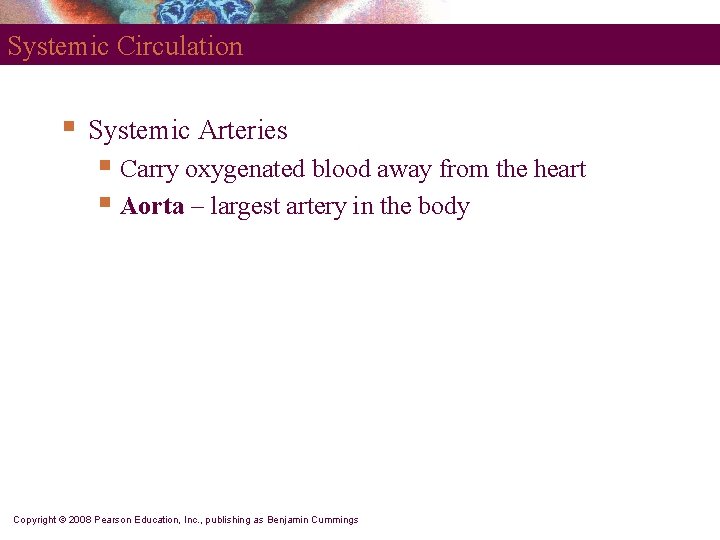 Systemic Circulation

• Systemic Arteries
• Carry oxygenated blood away from the heart
• Aorta – largest artery in the body

Copyright © 2008 Pearson Education, Inc., publishing as Benjamin Cummings